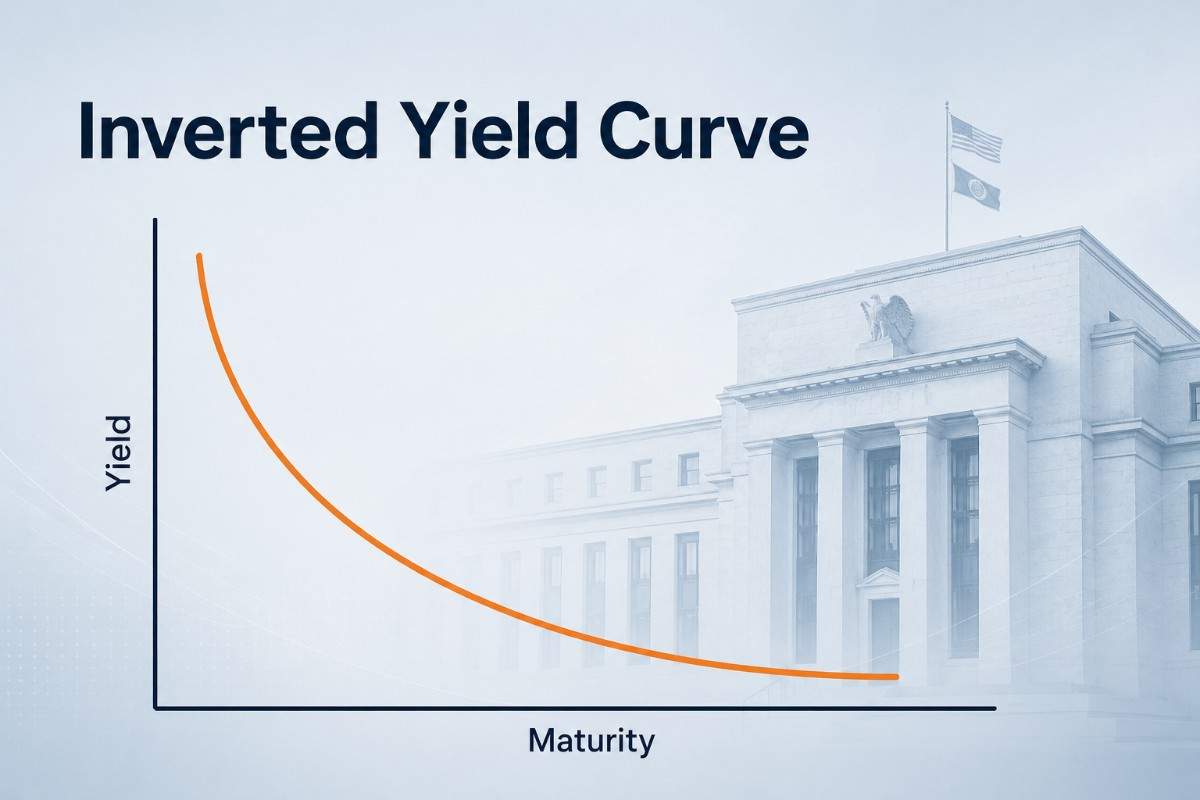 Inverted Yield Curve

Yield

Maturity